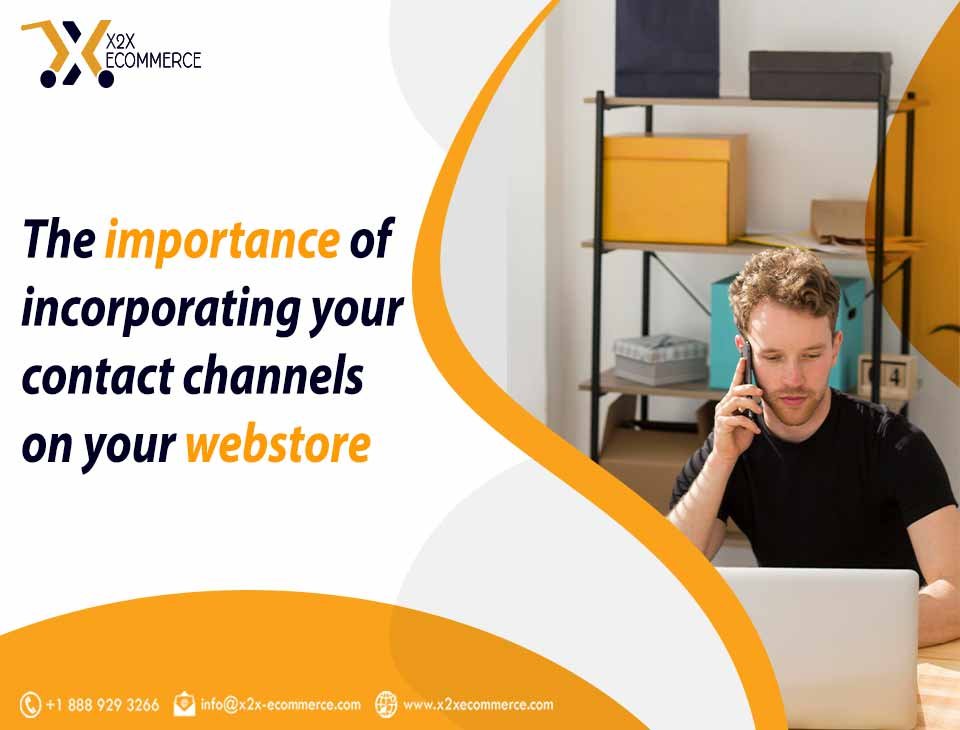 X2X ECOMMERCE

The importance of incorporating your contact channels on your webstore

4

+1 888 929 3266 info@x2x-ecommerce.com www.x2xecommerce.com